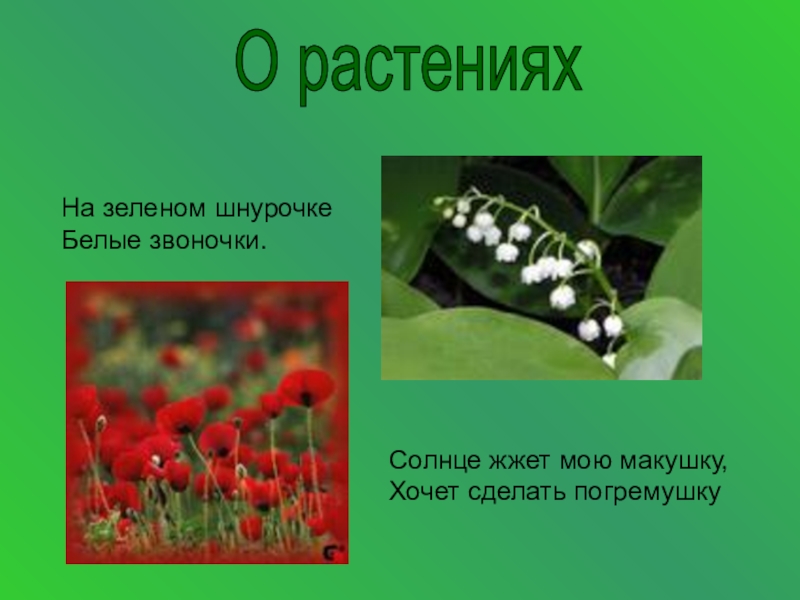 О растениях

На зеленом шнурочке
Белые звоночки.

Солнце жжет мою макушку,
Хочет сделать погремушку